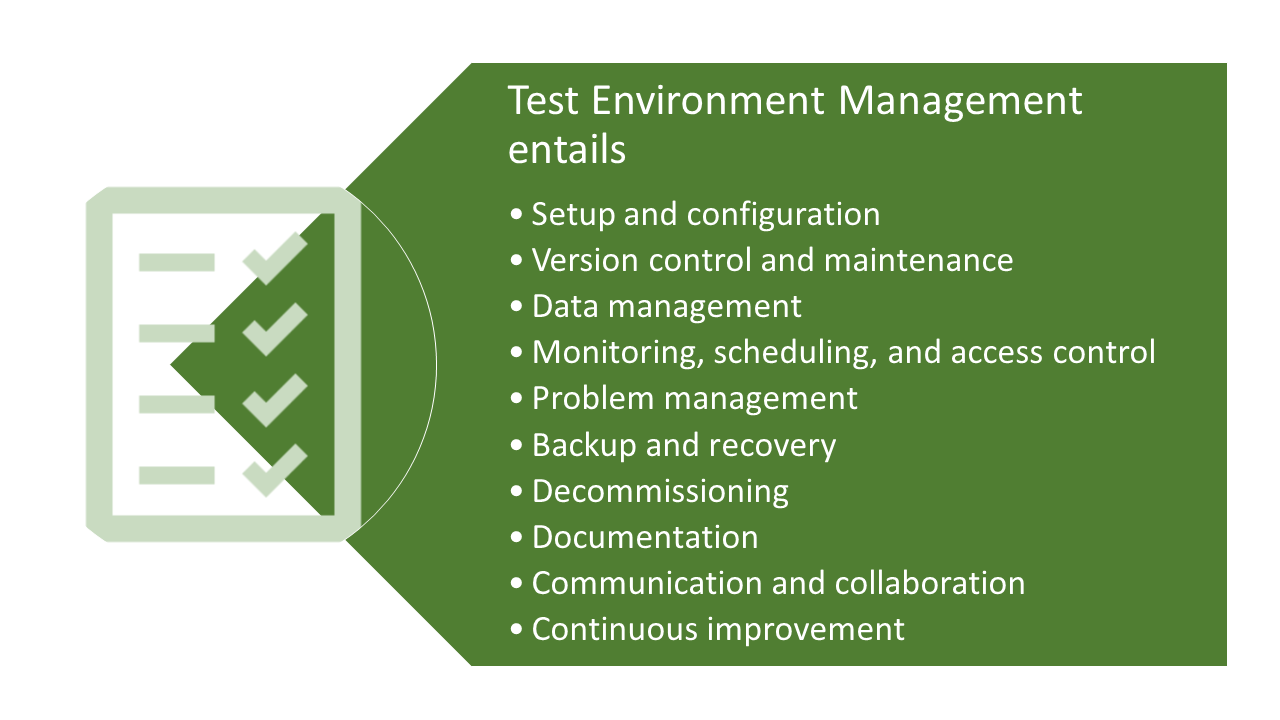 Test Environment Management entails

• Setup and configuration
• Version control and maintenance
• Data management
• Monitoring, scheduling, and access control
• Problem management
• Backup and recovery
• Decommissioning
• Documentation
• Communication and collaboration
• Continuous improvement